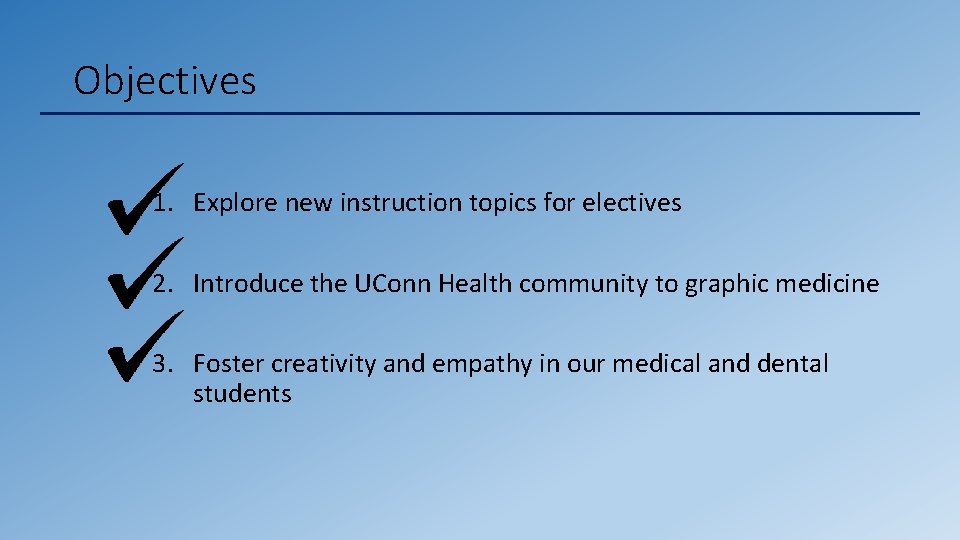 Objectives

1. Explore new instruction topics for electives

2. Introduce the UConn Health community to graphic medicine

3. Foster creativity and empathy in our medical and dental students